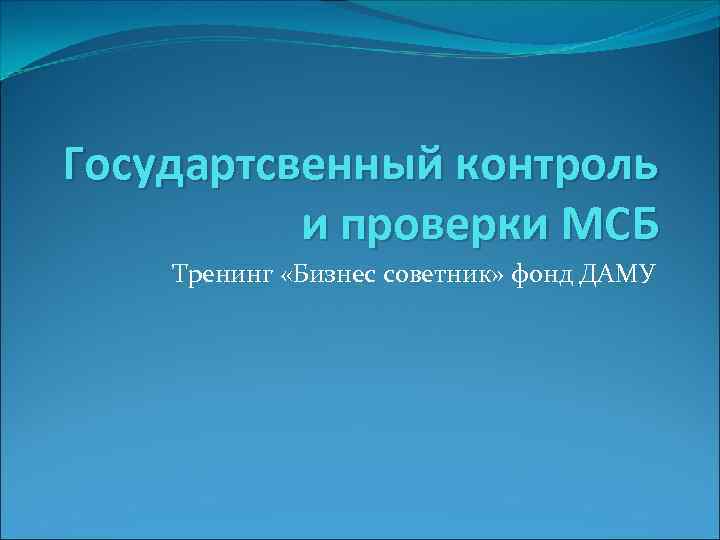 Государтсвенный контроль и проверки МСБ

Тренинг «Бизнес советник» фонд ДАМУ